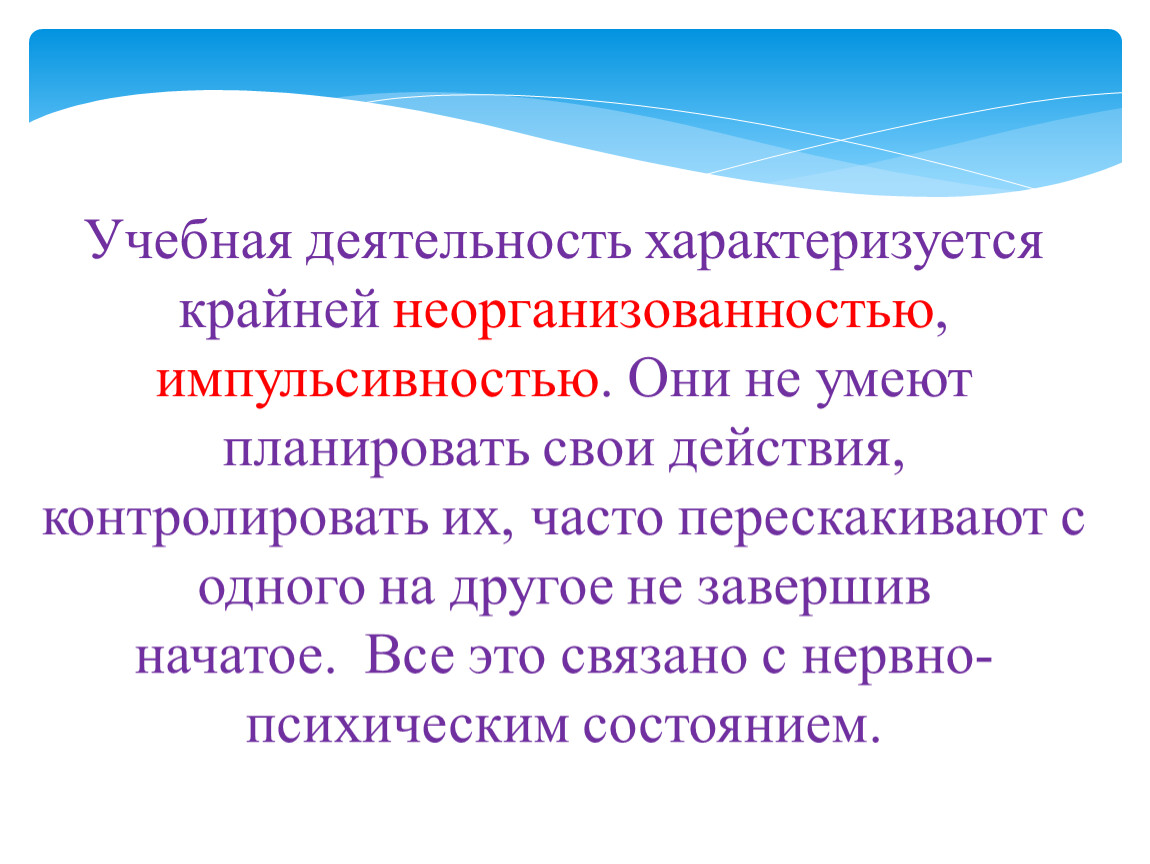 Учебная деятельность характеризуется крайней неорганизованностью, импульсивностью. Они не умеют планировать свои действия, контролировать их, часто перескакивают с одного на другое не завершив начатое.  Все это связано с нервно-психическим состоянием.